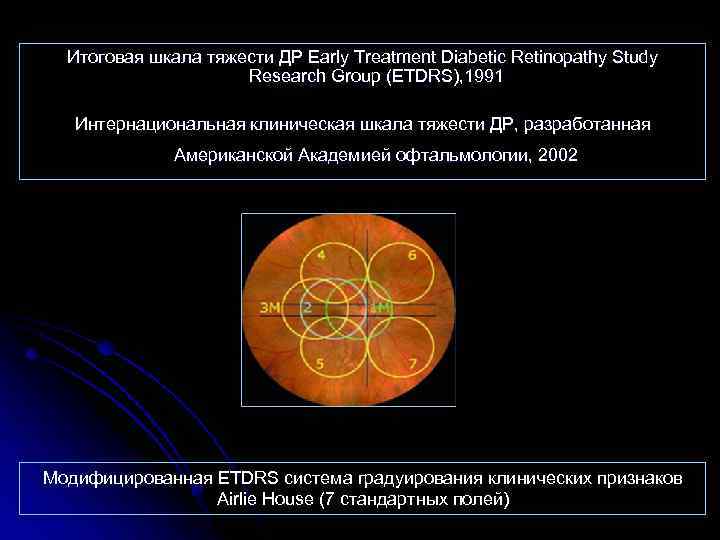 Итоговая шкала тяжести ДР Early Treatment Diabetic Retinopathy Study Research Group (ETDRS),1991

Интернациональная клиническая шкала тяжести ДР, разработанная Американской Академией офтальмологии, 2002

4
6
3M
2
1M
5
7

Модифицированная ETDRS система градуирования клинических признаков Airlie House (7 стандартных полей)